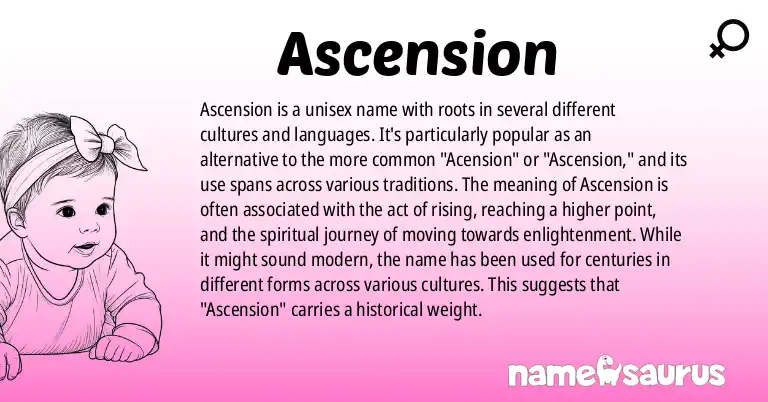 Ascension

Ascension is a unisex name with roots in several different cultures and languages. It's particularly popular as an alternative to the more common "Acension" or "Ascension," and its use spans across various traditions. The meaning of Ascension is often associated with the act of rising, reaching a higher point, and the spiritual journey of moving towards enlightenment. While it might sound modern, the name has been used for centuries in different forms across various cultures. This suggests that "Ascension" carries a historical weight.

namesaurus